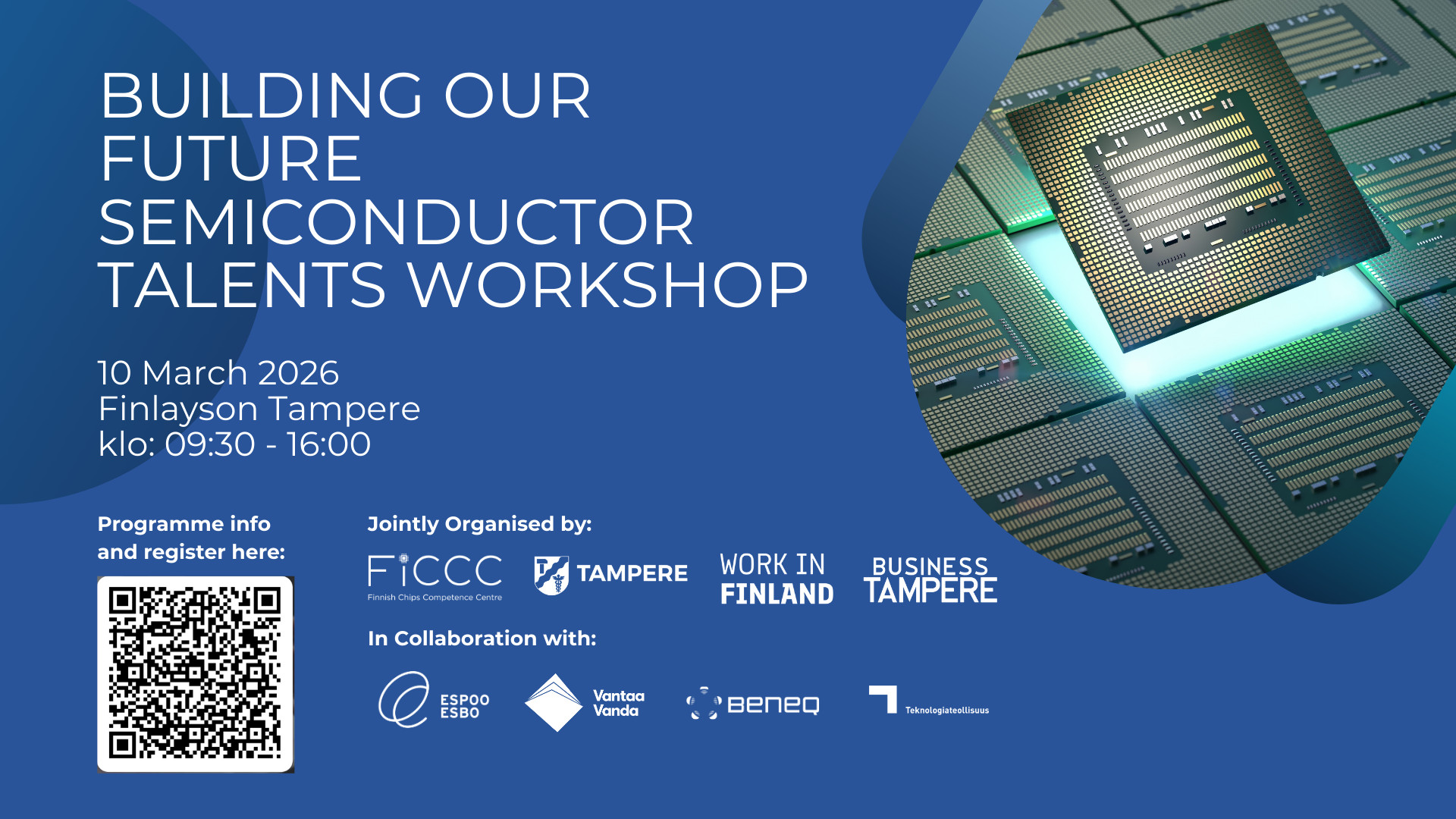 BUILDING OUR FUTURE SEMICONDUCTOR TALENTS WORKSHOP

10 March 2026
Finlayson Tampere
klo: 09:30 - 16:00

Programme info and register here:

Jointly Organised by:

FiCCC
Finnish Chips Competence Centre

TAMPERE

WORK IN FINLAND

BUSINESS TAMPERE

In Collaboration with:

ESPOO ESBO

Vantaa Vanda

BENEQ

Teknologiateollisuus